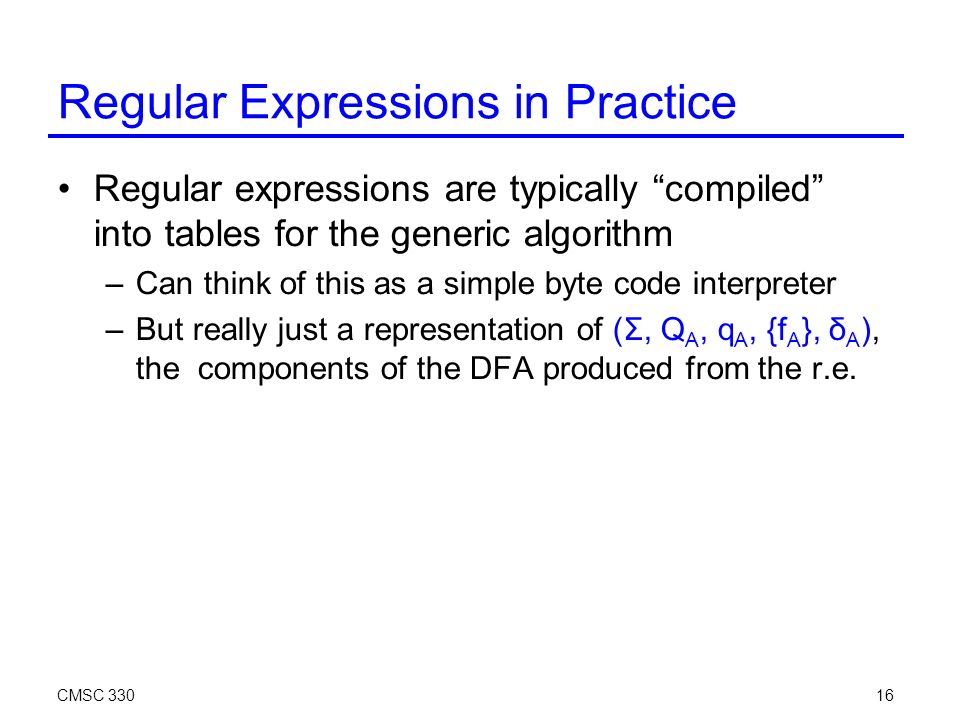 Regular Expressions in Practice

• Regular expressions are typically “compiled” into tables for the generic algorithm

– Can think of this as a simple byte code interpreter

– But really just a representation of $(\Sigma, Q_A, q_A, \{f_A\}, \delta_A)$, the components of the DFA produced from the r.e.

CMSC 330

16